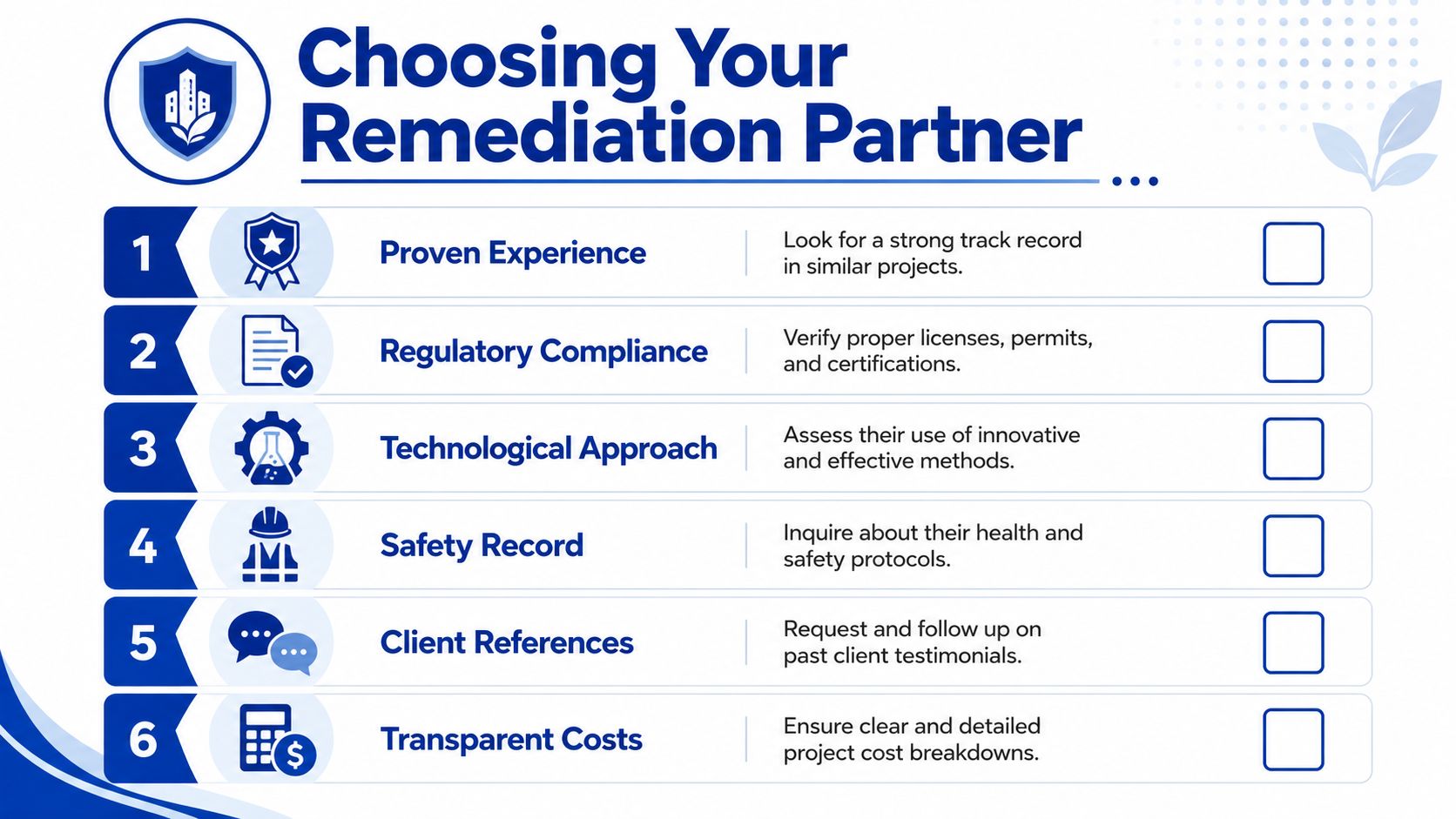 Choosing Your Remediation Partner

1 Proven Experience
Look for a strong track record in similar projects.

2 Regulatory Compliance
Verify proper licenses, permits, and certifications.

3 Technological Approach
Assess their use of innovative and effective methods.

4 Safety Record
Inquire about their health and safety protocols.

5 Client References
Request and follow up on past client testimonials.

6 Transparent Costs
Ensure clear and detailed project cost breakdowns.